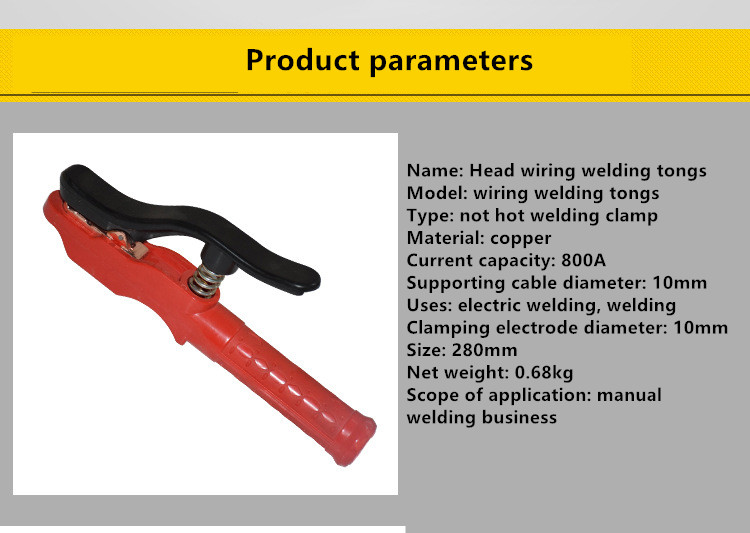 Product parameters

Name: Head wiring welding tongs
Model: wiring welding tongs
Type: not hot welding clamp
Material: copper
Current capacity: 800A
Supporting cable diameter: 10mm
Uses: electric welding, welding
Clamping electrode diameter: 10mm
Size: 280mm
Net weight: 0.68kg
Scope of application: manual welding business